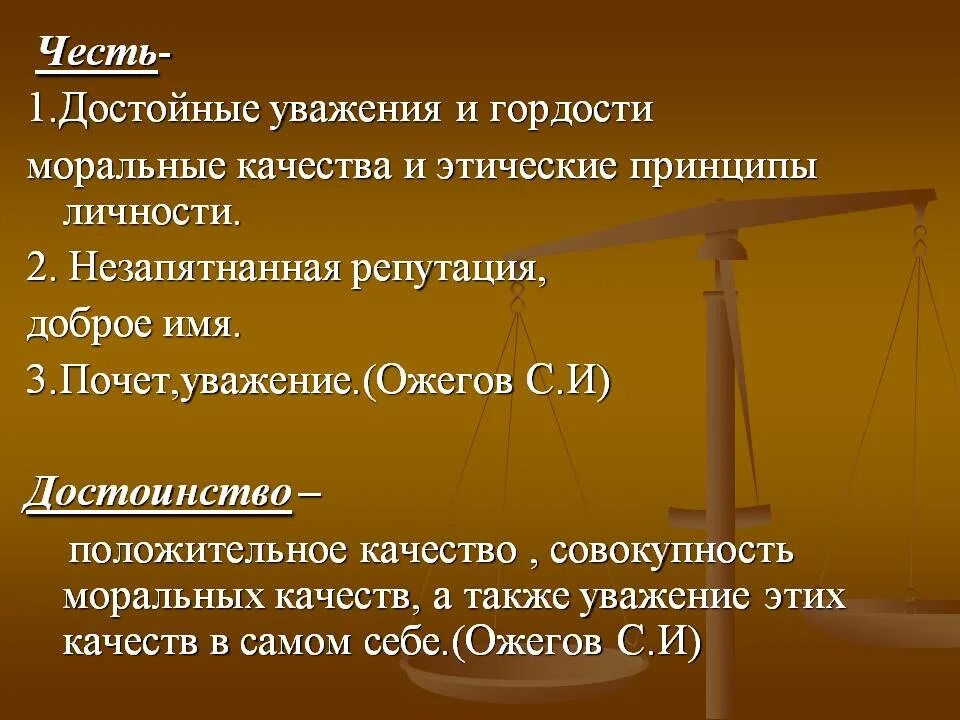 Честь-

1.Достойные уважения и гордости

моральные качества и этические принципы личности.

2. Незапятнанная репутация,

доброе имя.

3.Почет,уважение.(Ожегов С.И)

Достоинство –

положительное качество , совокупность моральных качеств, а также уважение этих качеств в самом себе.(Ожегов С.И)